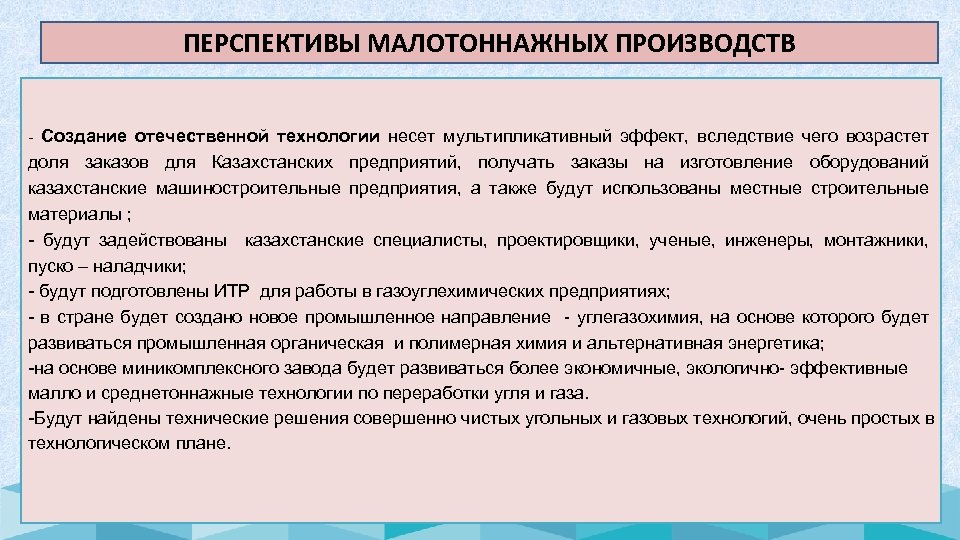 ПЕРСПЕКТИВЫ МАЛОТОННАЖНЫХ ПРОИЗВОДСТВ

- Создание отечественной технологии несет мультипликативный эффект, вследствие чего возрастет доля заказов для Казахстанских предприятий, получать заказы на изготовление оборудований казахстанские машиностроительные предприятия, а также будут использованы местные строительные материалы ;
- будут задействованы казахстанские специалисты, проектировщики, ученые, инженеры, монтажники, пуско – наладчики;
- будут подготовлены ИТР для работы в газоуглехимических предприятиях;
- в стране будет создано новое промышленное направление - углегазохимия, на основе которого будет развиваться промышленная органическая и полимерная химия и альтернативная энергетика;
-на основе миникомплексного завода будет развиваться более экономичные, экологично- эффективные малло и среднетоннажные технологии по переработки угля и газа.
-Будут найдены технические решения совершенно чистых угольных и газовых технологий, очень простых в технологическом плане.